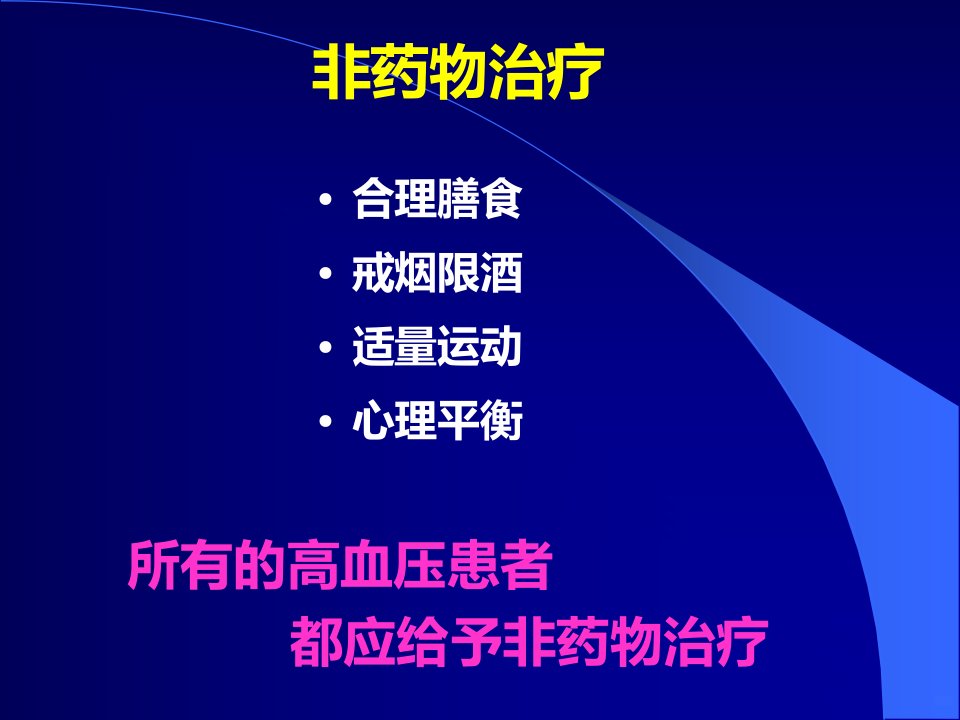 非药物治疗

• 合理膳食
• 戒烟限酒
• 适量运动
• 心理平衡

所有的高血压患者
都应给予非药物治疗